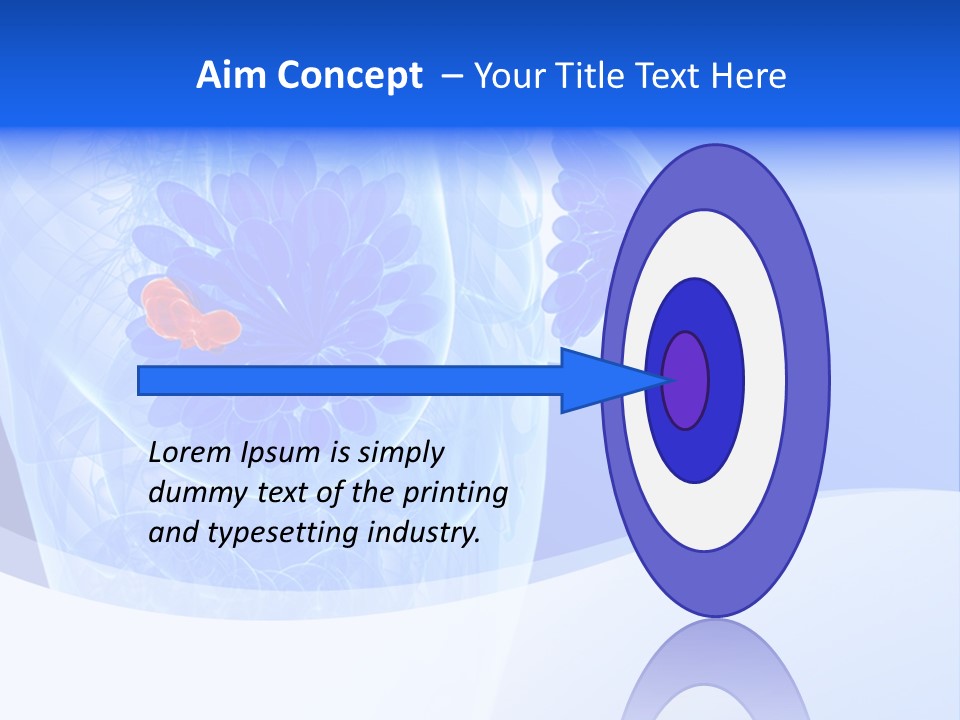 Aim Concept – Your Title Text Here

Lorem Ipsum is simply dummy text of the printing and typesetting industry.